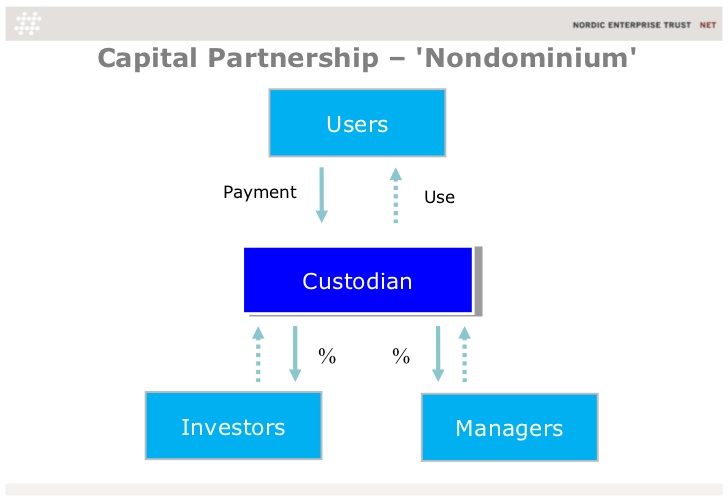 NORDIC ENTERPRISE TRUST NET

Capital Partnership – 'Nondominium'

Users

Payment

Use

Custodian

%

%

Investors

Managers